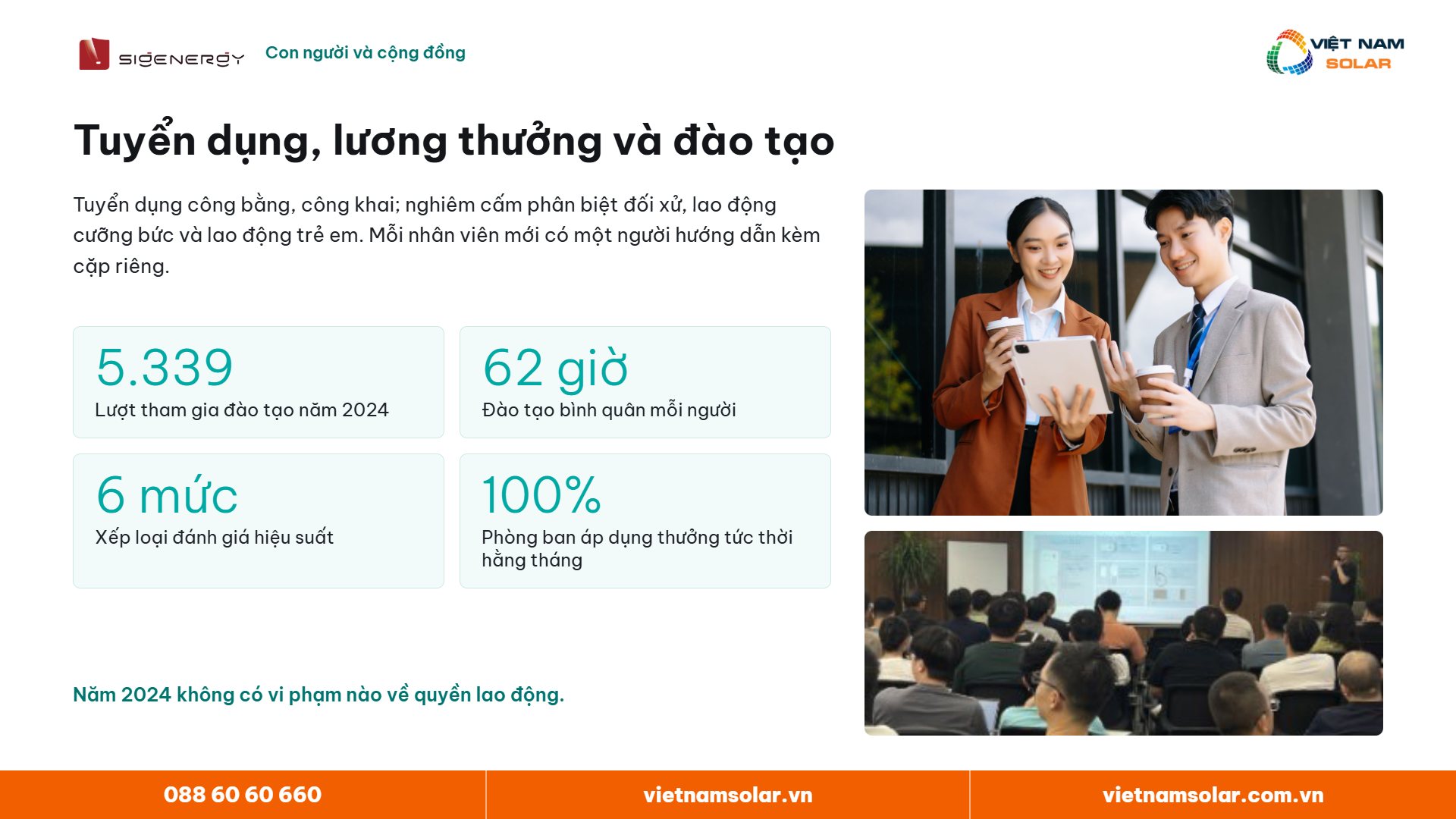 SIGENERGY Con người và cộng đồng

VIỆT NAM
SOLAR

Tuyển dụng, lương thưởng và đào tạo

Tuyển dụng công bằng, công khai; nghiêm cấm phân biệt đối xử, lao động cưỡng bức và lao động trẻ em. Mỗi nhân viên mới có một người hướng dẫn kèm cặp riêng.

5.339
Lượt tham gia đào tạo năm 2024

62 giờ
Đào tạo bình quân mỗi người

6 mức
Xếp loại đánh giá hiệu suất

100%
Phòng ban áp dụng thưởng tức thời hằng tháng

Năm 2024 không có vi phạm nào về quyền lao động.

088 60 60 660

vietnamsolar.vn

vietnamsolar.com.vn